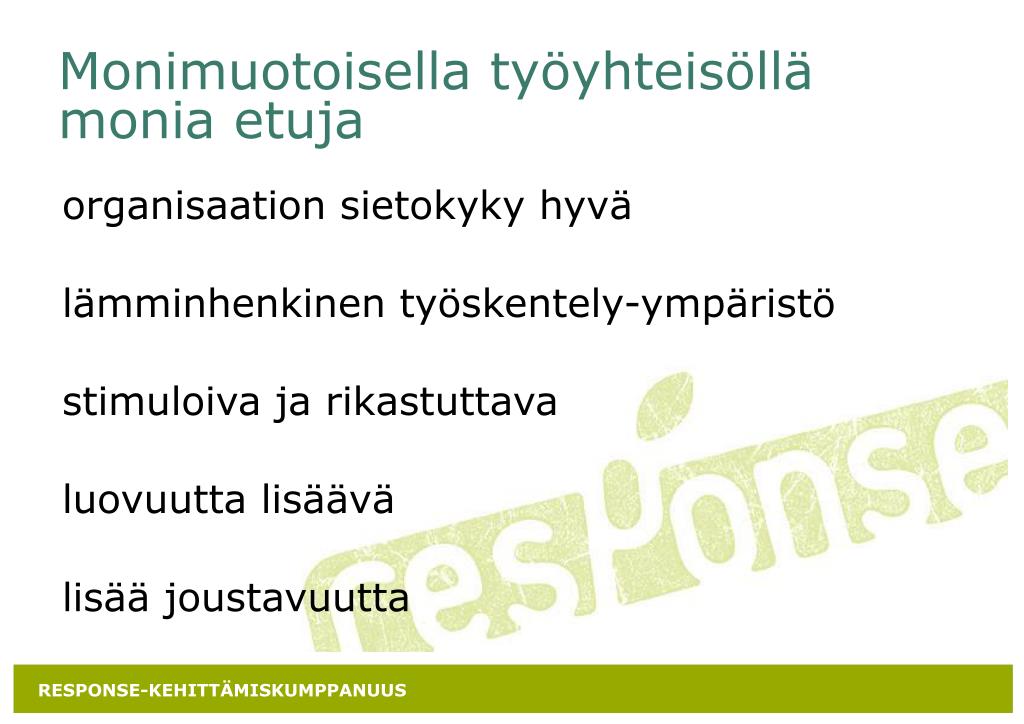 Monimuotoisella työyhteisöllä monia etuja

organisaation sietokyky hyvä

lämminhenkinen työskentely-ympäristö

stimuloiva ja rikastuttava

luovuutta lisäävä

lisää joustavuutta

response

RESPONSE-KEHITTÄMISKUMPPANUUS